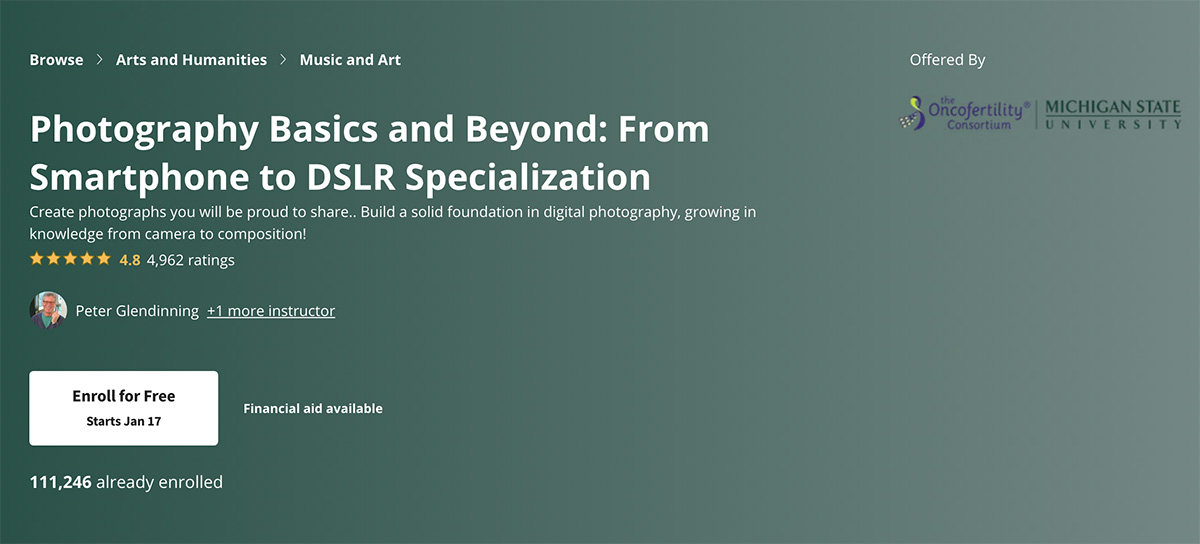 Browse > Arts and Humanities > Music and Art

Offered By

the Oncofertility® Consortium | MICHIGAN STATE UNIVERSITY

Photography Basics and Beyond: From Smartphone to DSLR Specialization

Create photographs you will be proud to share.. Build a solid foundation in digital photography, growing in knowledge from camera to composition!

4.8 4,962 ratings

Peter Glendinning +1 more instructor

Enroll for Free
Starts Jan 17

Financial aid available

111,246 already enrolled